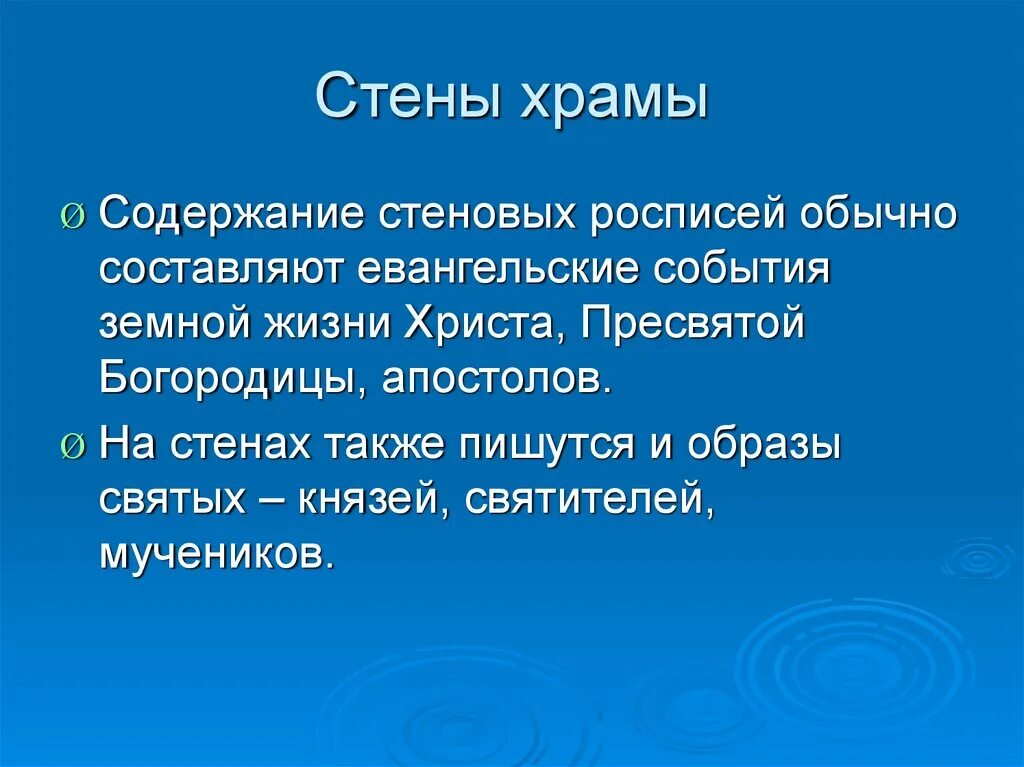 Стены храмы

Ø Содержание стеновых росписей обычно составляют евангельские события земной жизни Христа, Пресвятой Богородицы, апостолов.

Ø На стенах также пишутся и образы святых – князей, святителей, мучеников.